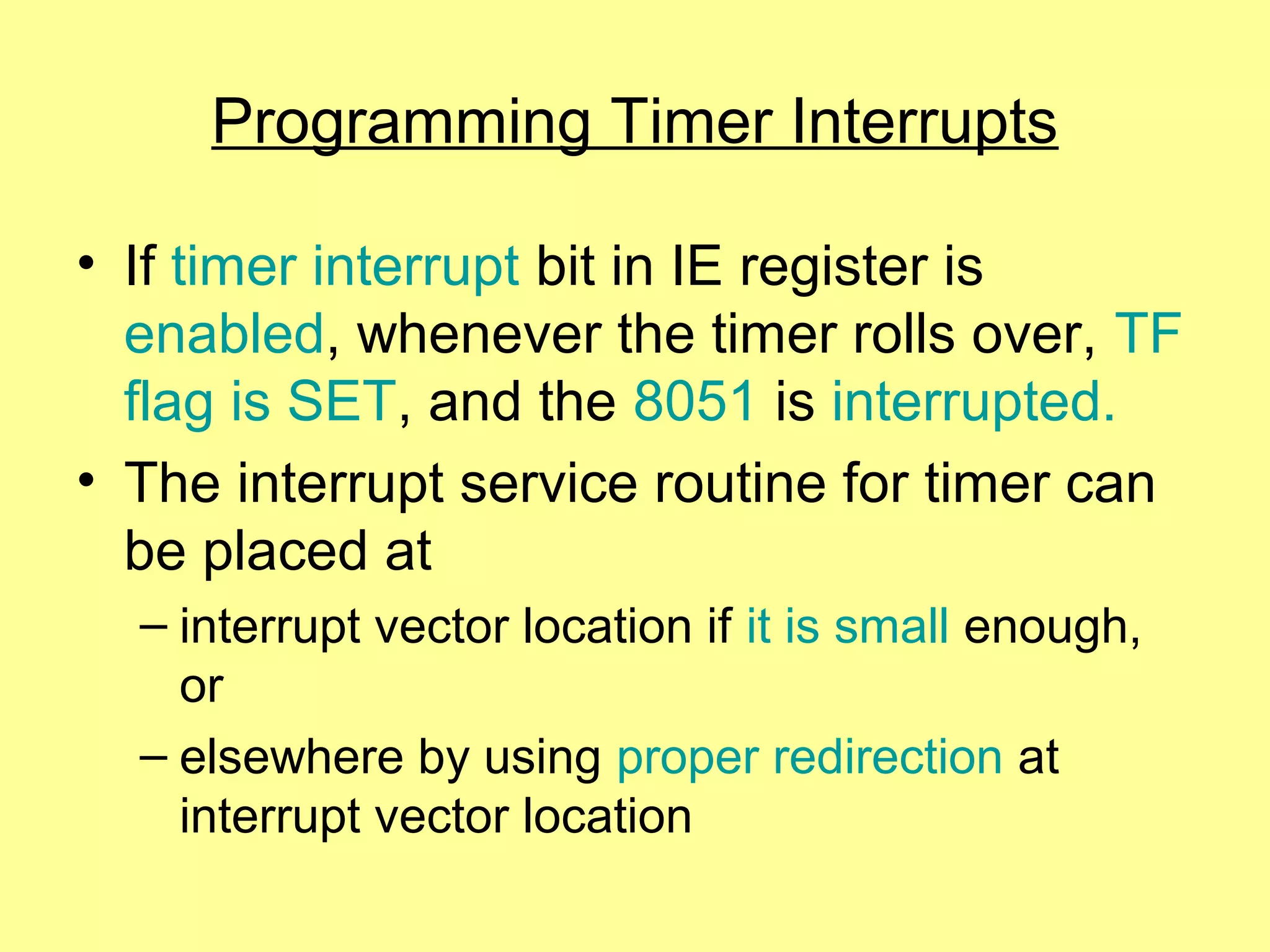 Programming Timer Interrupts

• If timer interrupt bit in IE register is enabled, whenever the timer rolls over, TF flag is SET, and the 8051 is interrupted.

• The interrupt service routine for timer can be placed at

– interrupt vector location if it is small enough, or

– elsewhere by using proper redirection at interrupt vector location